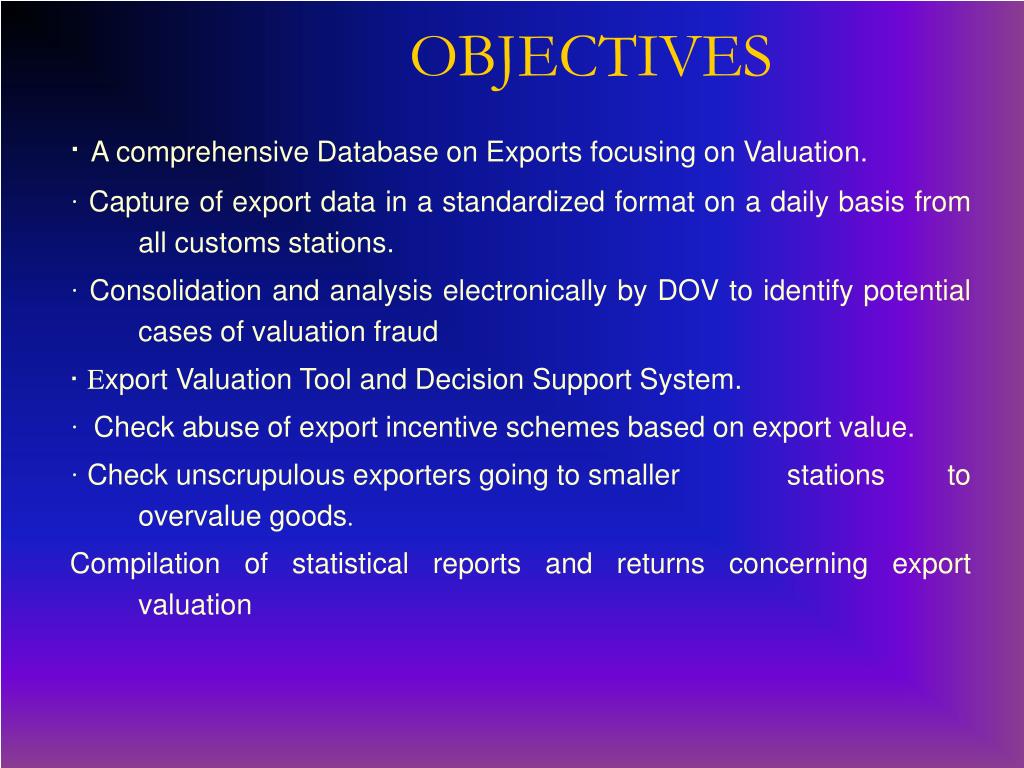 OBJECTIVES

· A comprehensive Database on Exports focusing on Valuation.

· Capture of export data in a standardized format on a daily basis from all customs stations.

· Consolidation and analysis electronically by DOV to identify potential cases of valuation fraud

· Export Valuation Tool and Decision Support System.

· Check abuse of export incentive schemes based on export value.

· Check unscrupulous exporters going to smaller stations to overvalue goods.

Compilation of statistical reports and returns concerning export valuation